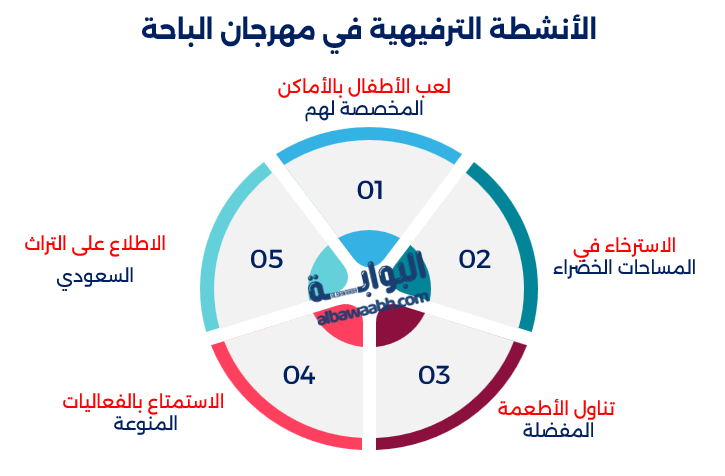 الأنشطة الترفيهية في مهرجان الباحة

لعب الأطفال بالأماكن المخصصة لهم

01

الاسترخاء في المساحات الخضراء

02

تناول الأطعمة المفضلة

03

الاستمتاع بالفعاليات المنوعة

04

الاطلاع على التراث السعودي

05

البوابة
albawaabh.com